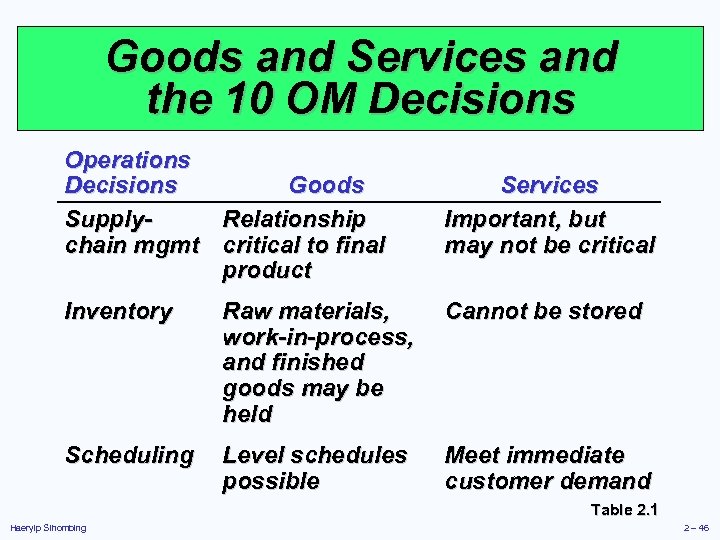 Goods and Services and the 10 OM Decisions

| Operations Decisions | Goods | Services |
|---|---|---|
| Supply-chain mgmt | Relationship critical to final product | Important, but may not be critical |
| Inventory | Raw materials, work-in-process, and finished goods may be held | Cannot be stored |
| Scheduling | Level schedules possible | Meet immediate customer demand |

Table 2.1

Haeryip Sihombing

2 – 46